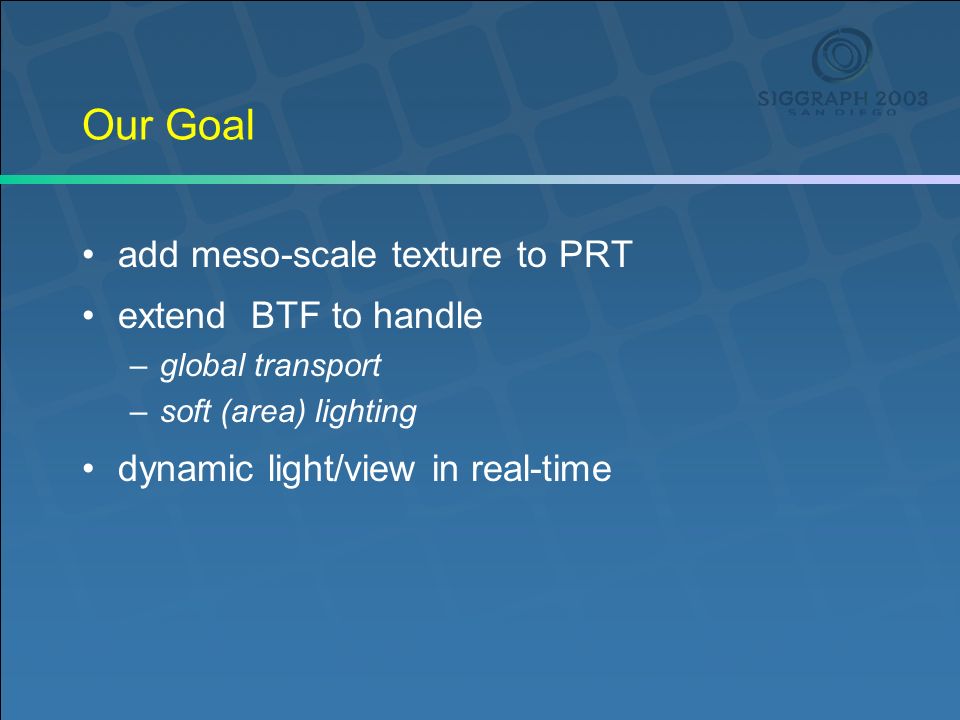 SIGGRAPH 2003
SAN DIEGO

Our Goal

• add meso-scale texture to PRT
• extend BTF to handle
– global transport
– soft (area) lighting
• dynamic light/view in real-time